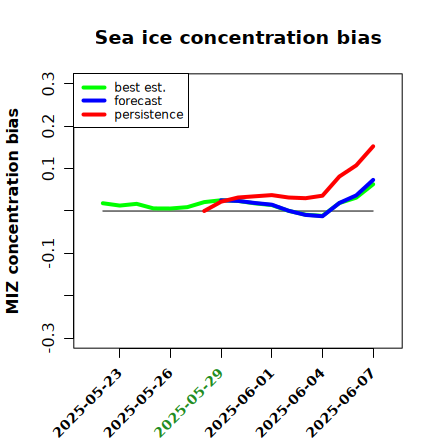 Sea ice concentration bias

best est.
forecast
persistence

MIZ concentration bias

0.3
0.2
0.1
-0.1
-0.3

2025-05-23
2025-05-26
2025-05-29
2025-06-01
2025-06-04
2025-06-07